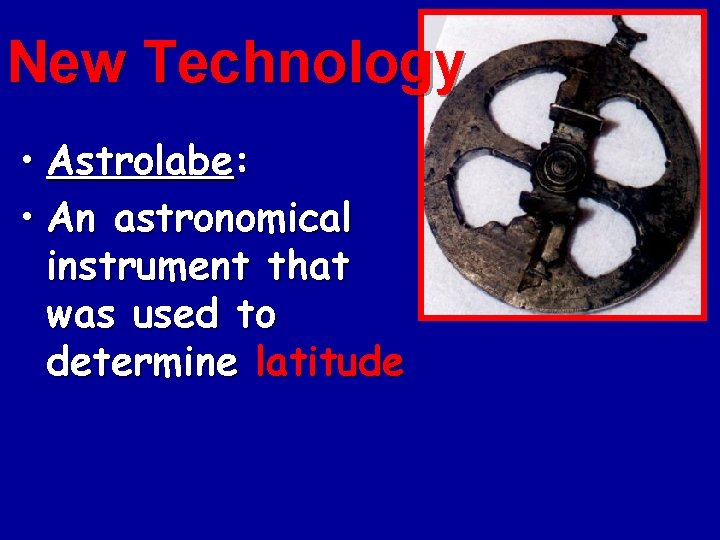 New Technology

• Astrolabe:
• An astronomical instrument that was used to determine latitude